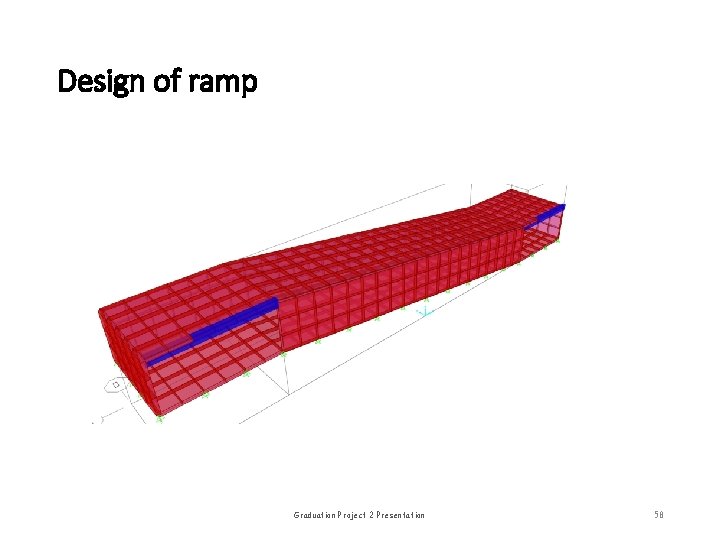 Design of ramp

Graduation Project 2 Presentation

58